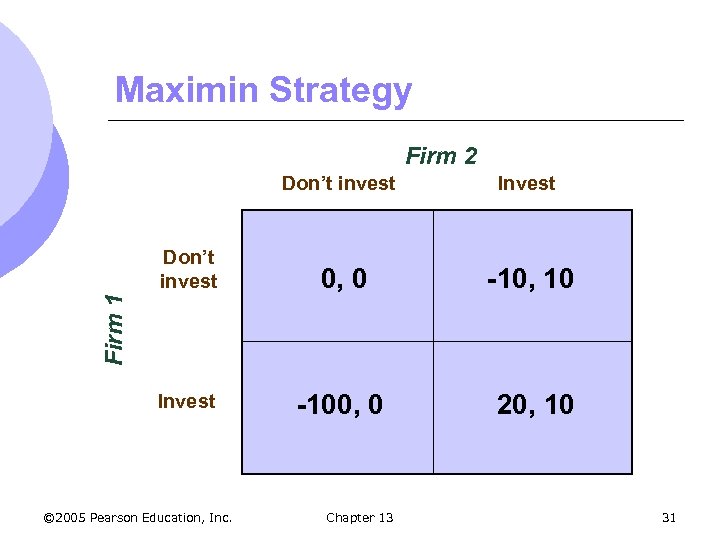 Maximin Strategy

Firm 2

Firm 1

| | Don't invest | Invest |
|---|---|---|
| Don't invest | 0, 0 | -10, 10 |
| Invest | -100, 0 | 20, 10 |

©2005 Pearson Education, Inc. Chapter 13 31